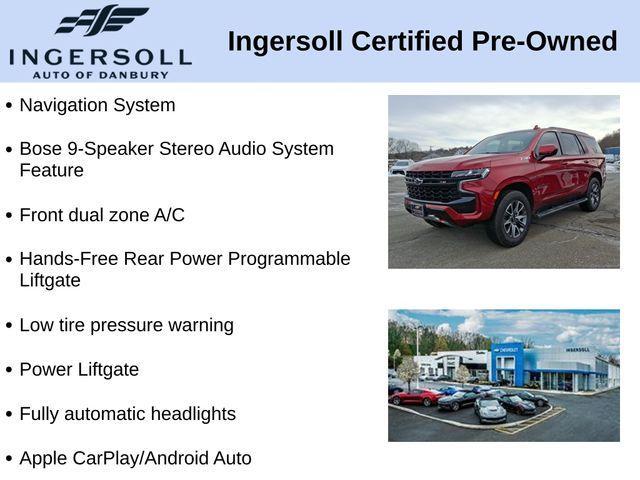 INGERSOLL
AUTO OF DANBURY

Ingersoll Certified Pre-Owned

• Navigation System

• Bose 9-Speaker Stereo Audio System Feature

• Front dual zone A/C

• Hands-Free Rear Power Programmable Liftgate

• Low tire pressure warning

• Power Liftgate

• Fully automatic headlights

• Apple CarPlay/Android Auto

CHEVROLET

INGERSOLL